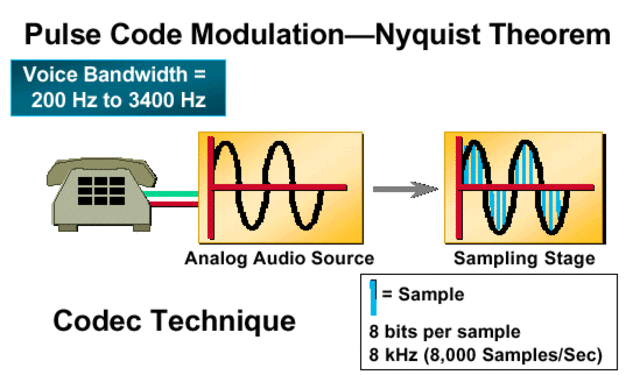 Pulse Code Modulation—Nyquist Theorem

Voice Bandwidth = 200 Hz to 3400 Hz

Analog Audio Source

Sampling Stage

= Sample

8 bits per sample
8 kHz (8,000 Samples/Sec)

Codec Technique